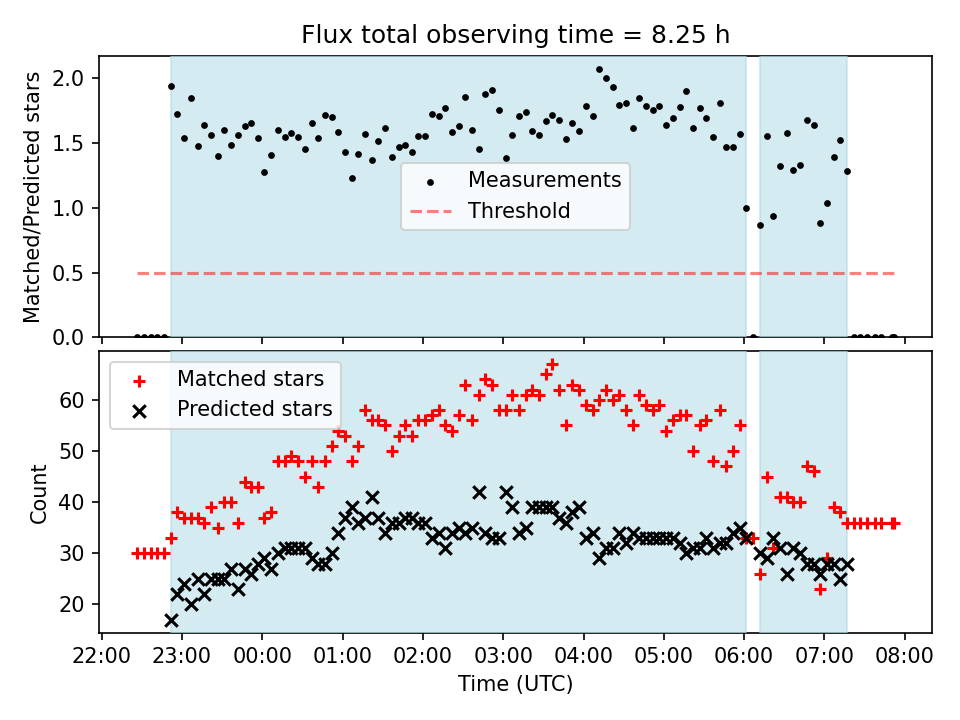 Flux total observing time = 8.25 h

Matched/Predicted stars

2.0
1.5
1.0
0.5
0.0

Measurements
Threshold

Matched stars
Predicted stars

Count

60
50
40
30
20

22:00 23:00 00:00 01:00 02:00 03:00 04:00 05:00 06:00 07:00 08:00

Time (UTC)